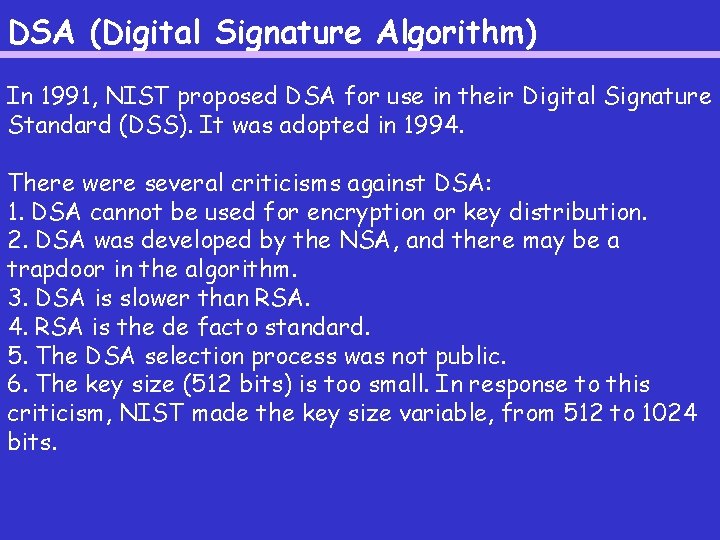 DSA (Digital Signature Algorithm)

In 1991, NIST proposed DSA for use in their Digital Signature Standard (DSS). It was adopted in 1994.

There were several criticisms against DSA:
1. DSA cannot be used for encryption or key distribution.
2. DSA was developed by the NSA, and there may be a trapdoor in the algorithm.
3. DSA is slower than RSA.
4. RSA is the de facto standard.
5. The DSA selection process was not public.
6. The key size (512 bits) is too small. In response to this criticism, NIST made the key size variable, from 512 to 1024 bits.